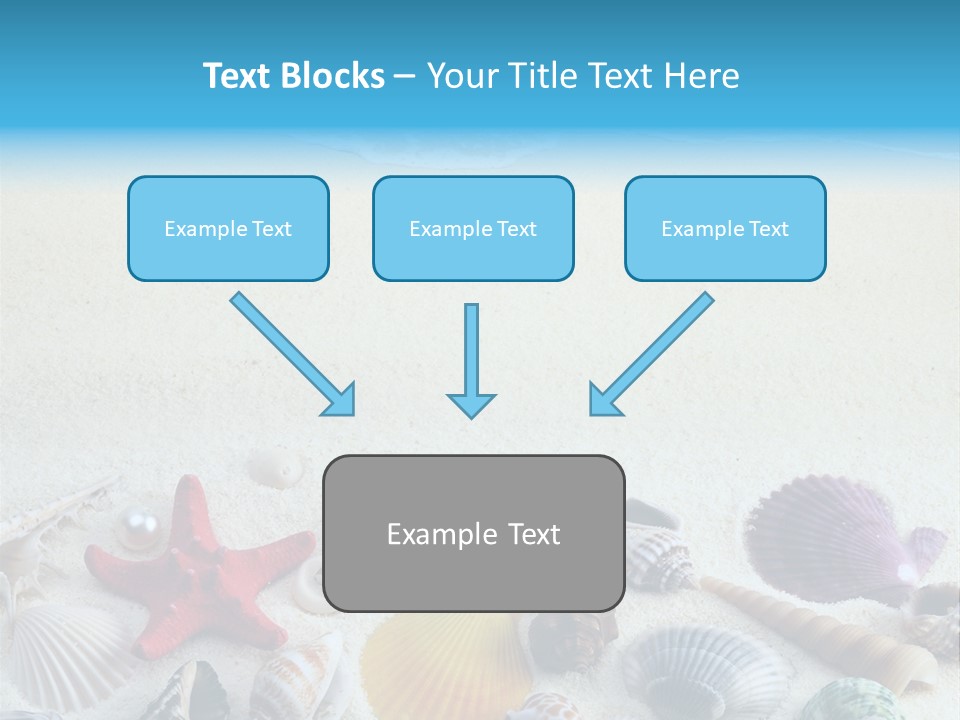 Text Blocks – Your Title Text Here

Example Text

Example Text

Example Text

Example Text